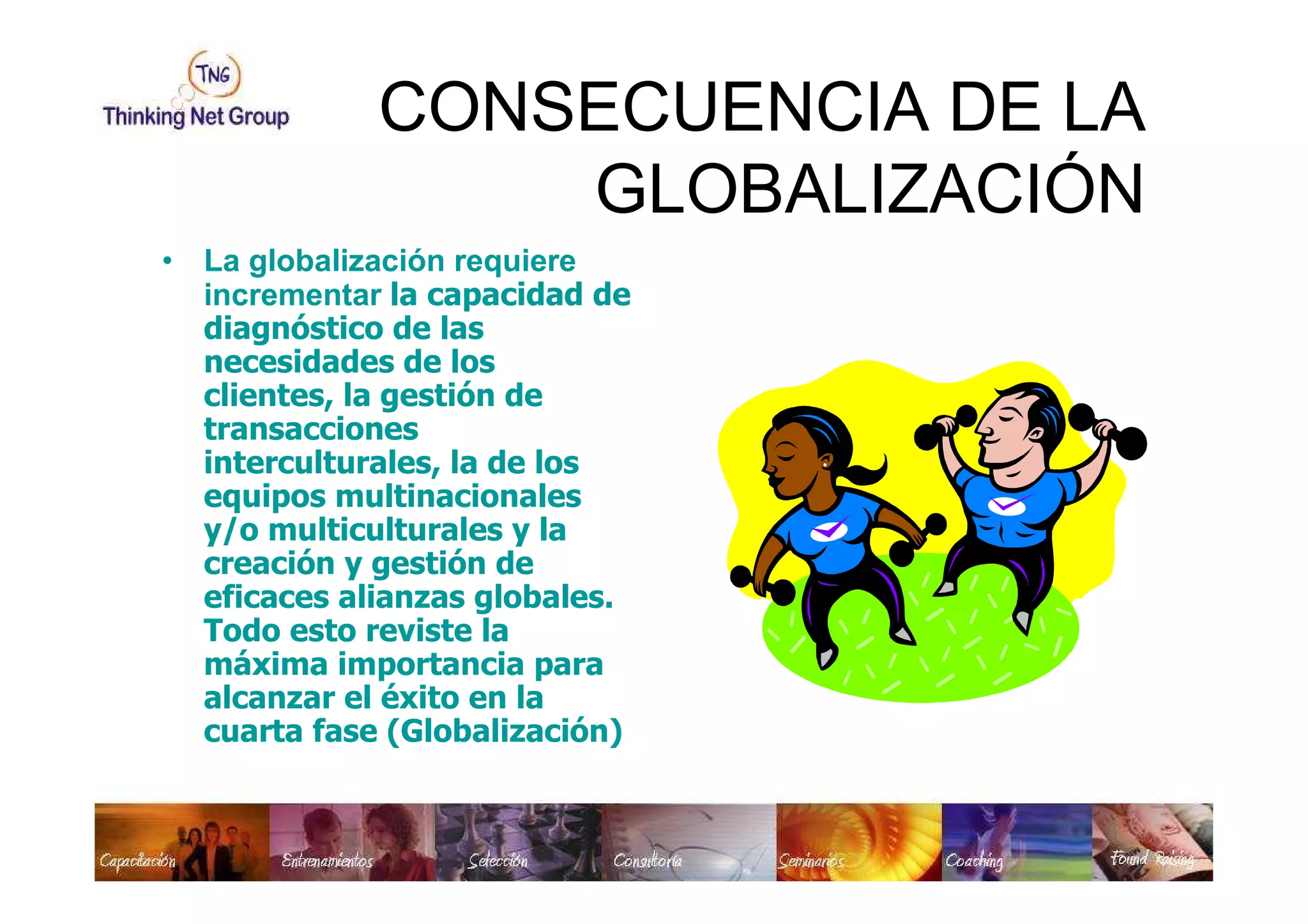 TNG
Thinking Net Group

CONSECUENCIA DE LA GLOBALIZACIÓN

• La globalización requiere incrementar la capacidad de diagnóstico de las necesidades de los clientes, la gestión de transacciones interculturales, la de los equipos multinacionales y/o multiculturales y la creación y gestión de eficaces alianzas globales. Todo esto reviste la máxima importancia para alcanzar el éxito en la cuarta fase (Globalización)

Capacitación Entrenamientos Selección Consultoría Seminarios Coaching Found Raising